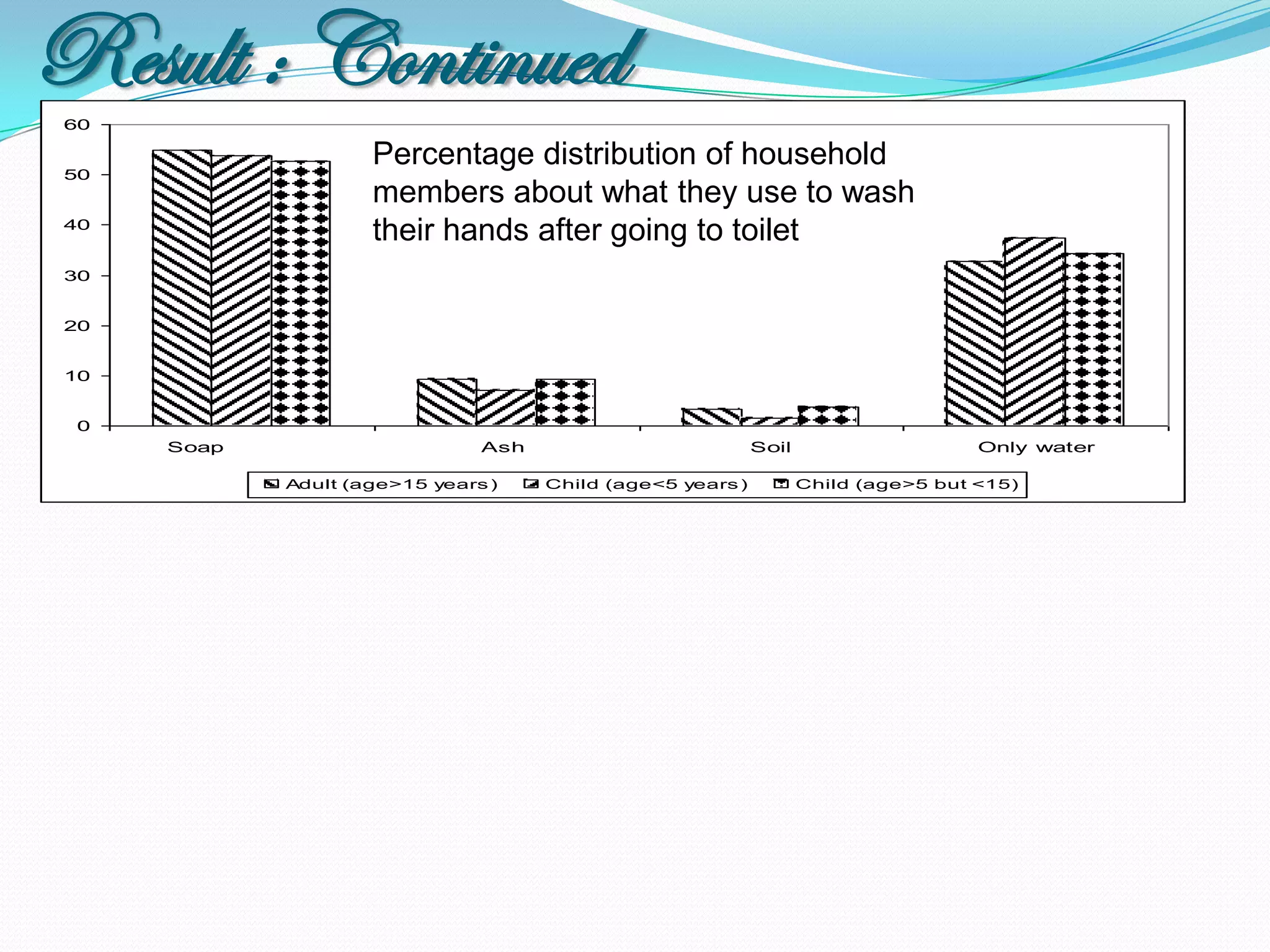 Result : Continued

Percentage distribution of household members about what they use to wash their hands after going to toilet

60
50
40
30
20
10
0

Soap
Ash
Soil
Only water

Adult (age>15 years) Child (age<5 years) Child (age>5 but <15)